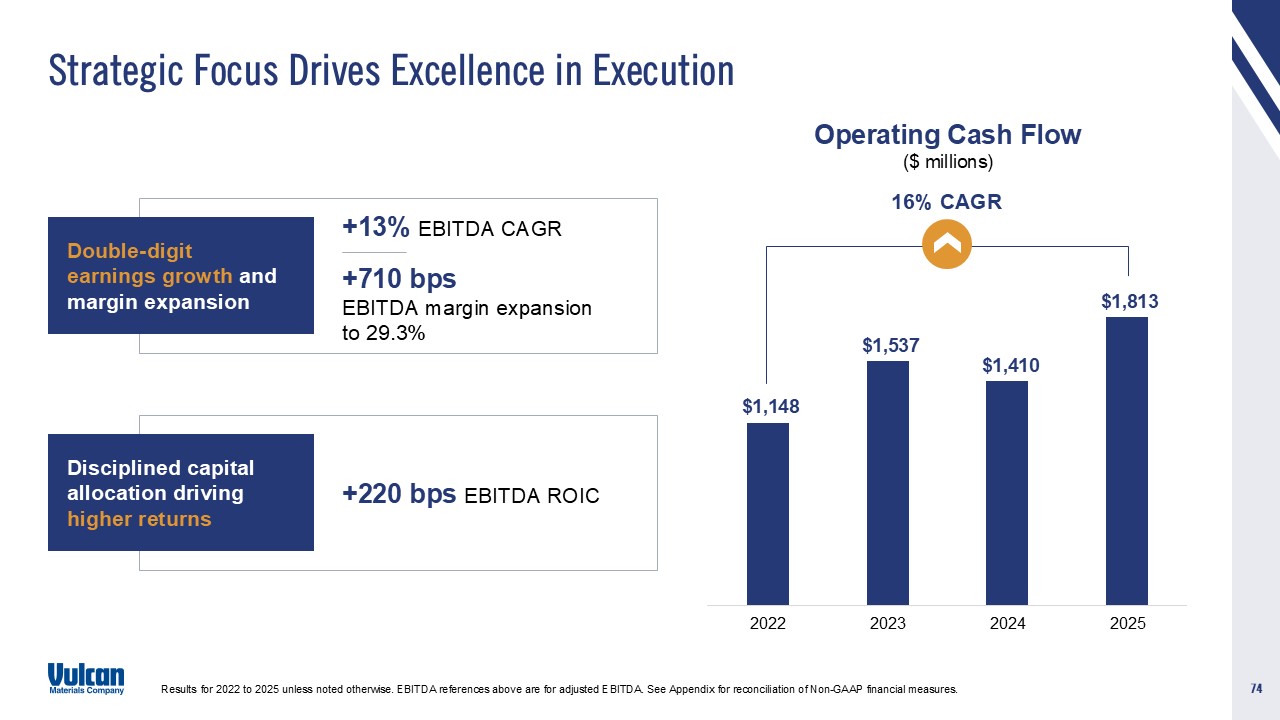 Strategic Focus Drives Excellence in Execution

Double-digit earnings growth and margin expansion

+13% EBITDA CAGR

+710 bps
EBITDA margin expansion to 29.3%

Disciplined capital allocation driving higher returns

+220 bps EBITDA ROIC

Operating Cash Flow
($ millions)

16% CAGR

$1,148
$1,537
$1,410
$1,813

2022
2023
2024
2025

Vulcan
Materials Company

Results for 2022 to 2025 unless noted otherwise. EBITDA references above are for adjusted EBITDA. See Appendix for reconciliation of Non-GAAP financial measures.

74